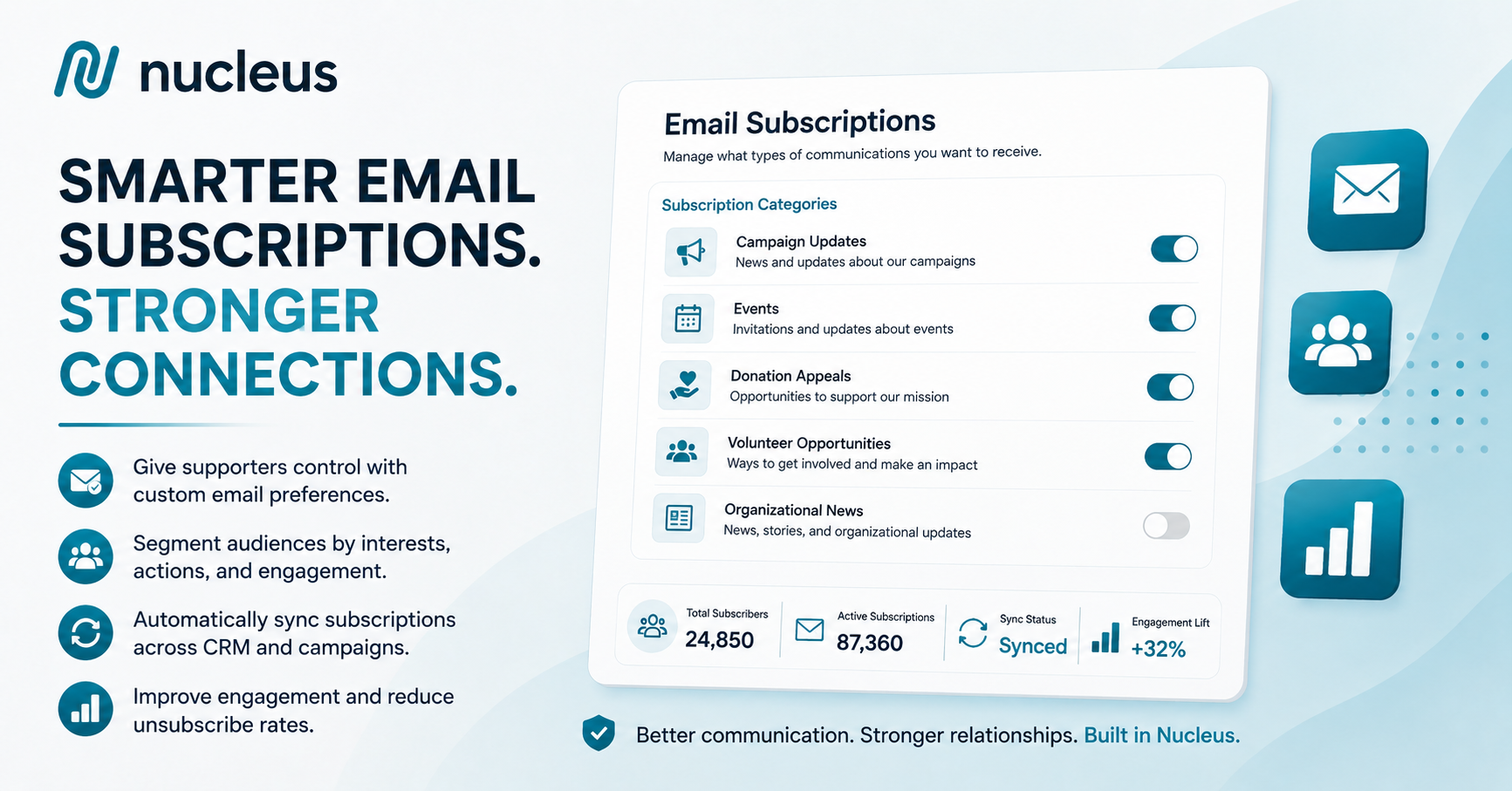 nucleus

SMARTER EMAIL SUBSCRIPTIONS. STRONGER CONNECTIONS.

Give supporters control with custom email preferences.

Segment audiences by interests, actions, and engagement.

Automatically sync subscriptions across CRM and campaigns.

Improve engagement and reduce unsubscribe rates.

Email Subscriptions

Manage what types of communications you want to receive.

Subscription Categories

Campaign Updates
News and updates about our campaigns

Events
Invitations and updates about events

Donation Appeals
Opportunities to support our mission

Volunteer Opportunities
Ways to get involved and make an impact

Organizational News
News, stories, and organizational updates

Total Subscribers
24,850

Active Subscriptions
87,360

Sync Status
Synced

Engagement Lift
+32%

Better communication. Stronger relationships. Built in Nucleus.